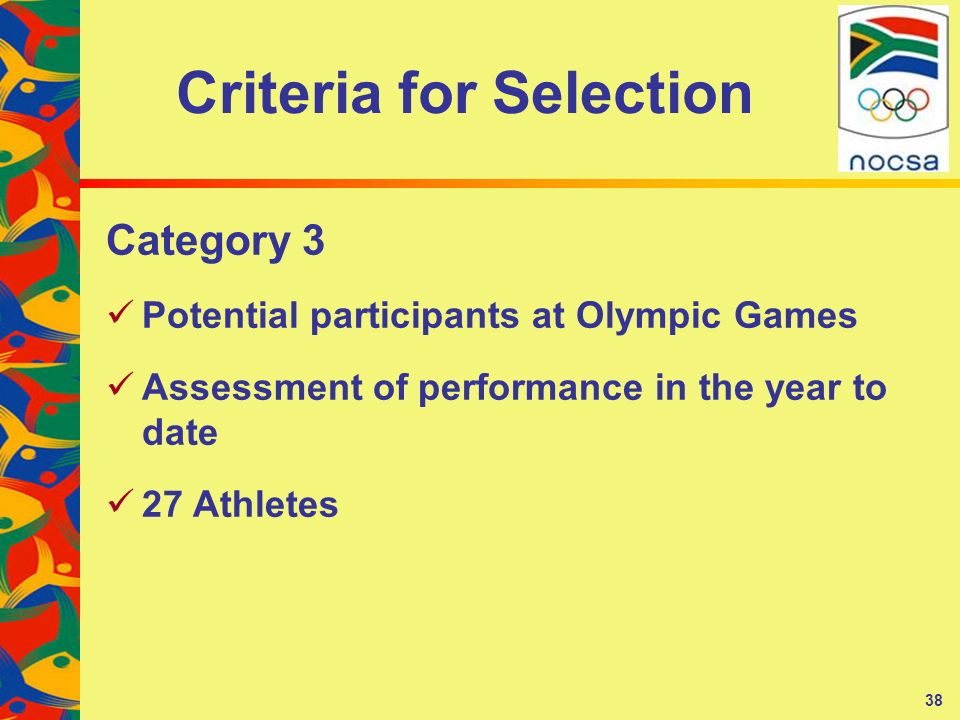 Criteria for Selection

nocsa

Category 3

✓ Potential participants at Olympic Games

✓ Assessment of performance in the year to date

✓ 27 Athletes

38